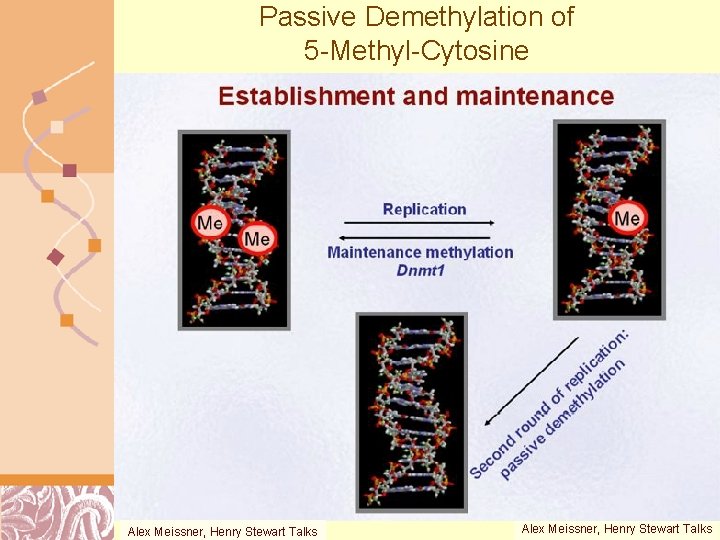 Passive Demethylation of 5-Methyl-Cytosine

Establishment and maintenance

Me

Me

Replication

Maintenance methylation
Dnmt1

Me

Second round of replication:
passive demethylation

Alex Meissner, Henry Stewart Talks

Alex Meissner, Henry Stewart Talks